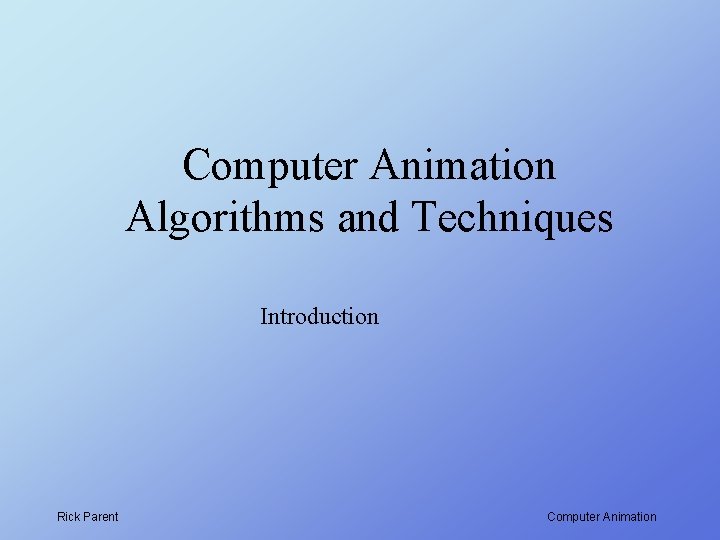 Computer Animation
Algorithms and Techniques

Introduction

Rick Parent

Computer Animation